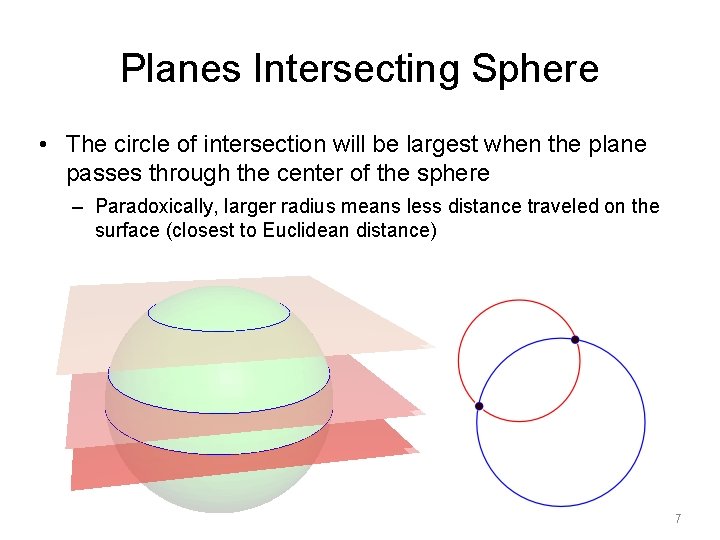 Planes Intersecting Sphere

• The circle of intersection will be largest when the plane passes through the center of the sphere

– Paradoxically, larger radius means less distance traveled on the surface (closest to Euclidean distance)

7